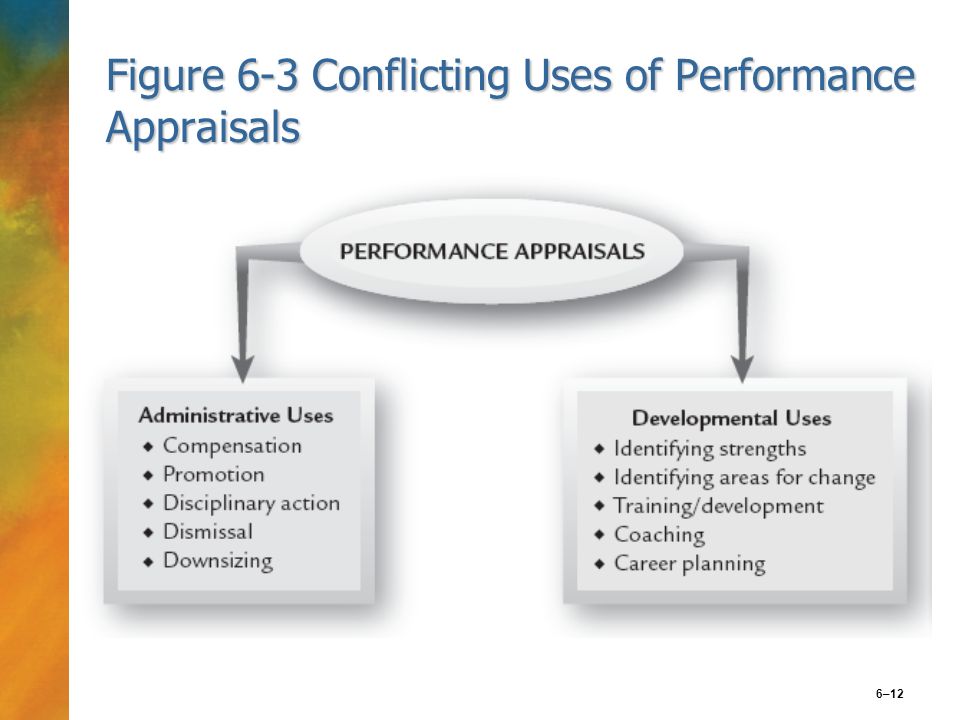 Figure 6-3 Conflicting Uses of Performance Appraisals

PERFORMANCE APPRAISALS

Administrative Uses
◆ Compensation
◆ Promotion
◆ Disciplinary action
◆ Dismissal
◆ Downsizing

Developmental Uses
◆ Identifying strengths
◆ Identifying areas for change
◆ Training/development
◆ Coaching
◆ Career planning

6–12